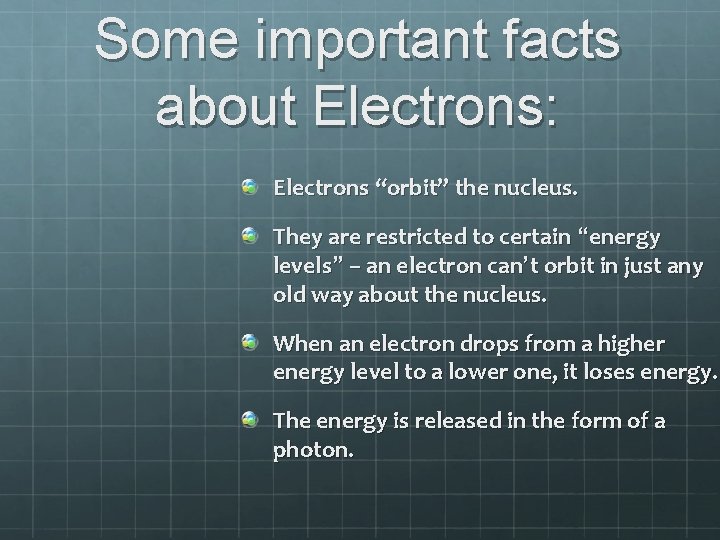 Some important facts about Electrons:

Electrons “orbit” the nucleus.

They are restricted to certain “energy levels” – an electron can’t orbit in just any old way about the nucleus.

When an electron drops from a higher energy level to a lower one, it loses energy.

The energy is released in the form of a photon.